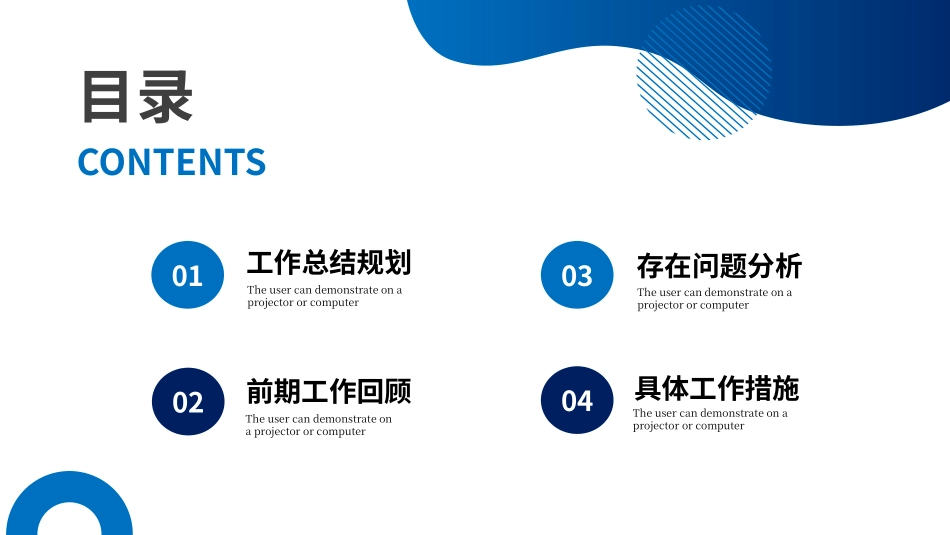 目录
CONTENTS

01
工作总结规划
The user can demonstrate on a projector or computer

02
前期工作回顾
The user can demonstrate on a projector or computer

03
存在问题分析
The user can demonstrate on a projector or computer

04
具体工作措施
The user can demonstrate on a projector or computer